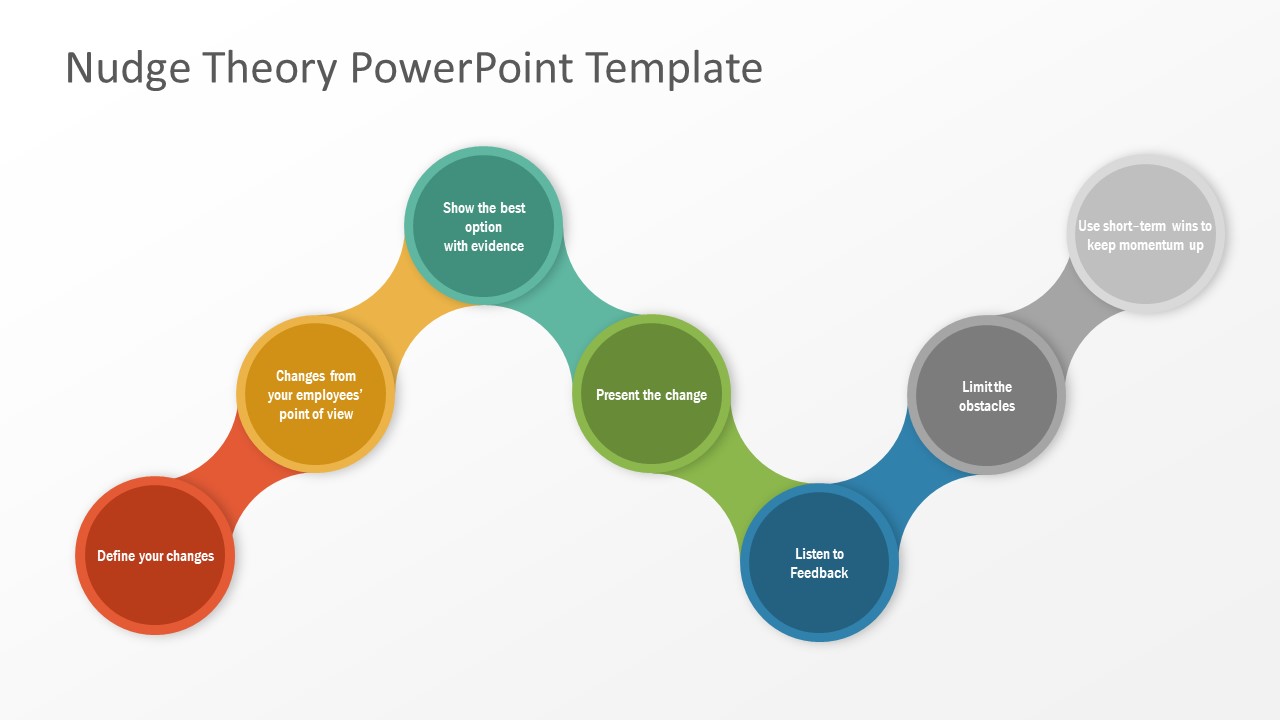 Nudge Theory PowerPoint Template

Define your changes

Changes from your employees' point of view

Show the best option with evidence

Present the change

Listen to Feedback

Limit the obstacles

Use short–term wins to keep momentum up